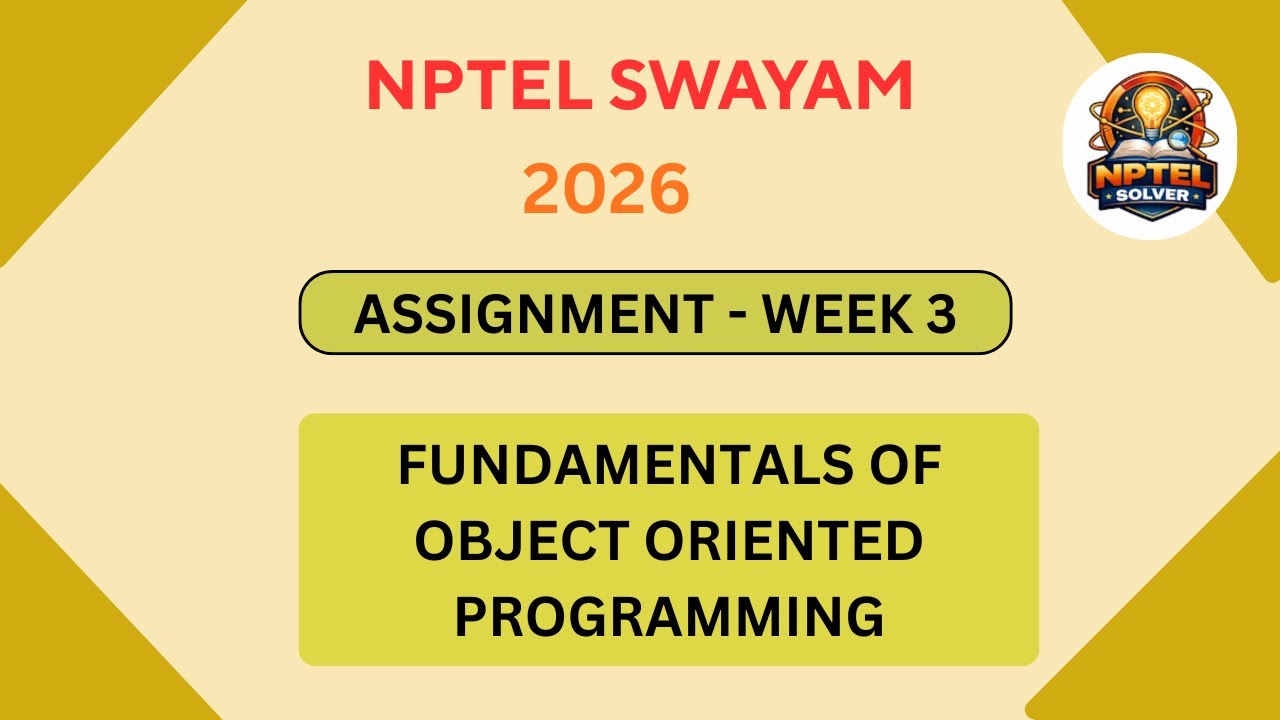 NPTEL SWAYAM
2026

NPTEL
SOLVER

ASSIGNMENT - WEEK 3

FUNDAMENTALS OF OBJECT ORIENTED PROGRAMMING